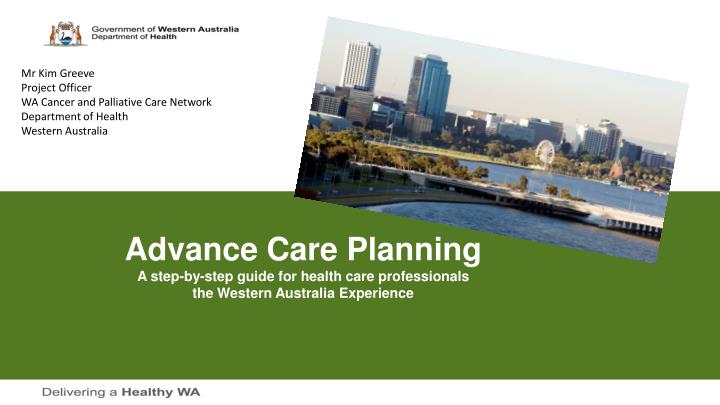 Government of Western Australia
Department of Health

Mr Kim Greeve
Project Officer
WA Cancer and Palliative Care Network
Department of Health
Western Australia

Advance Care Planning
A step-by-step guide for health care professionals
the Western Australia Experience

Delivering a Healthy WA